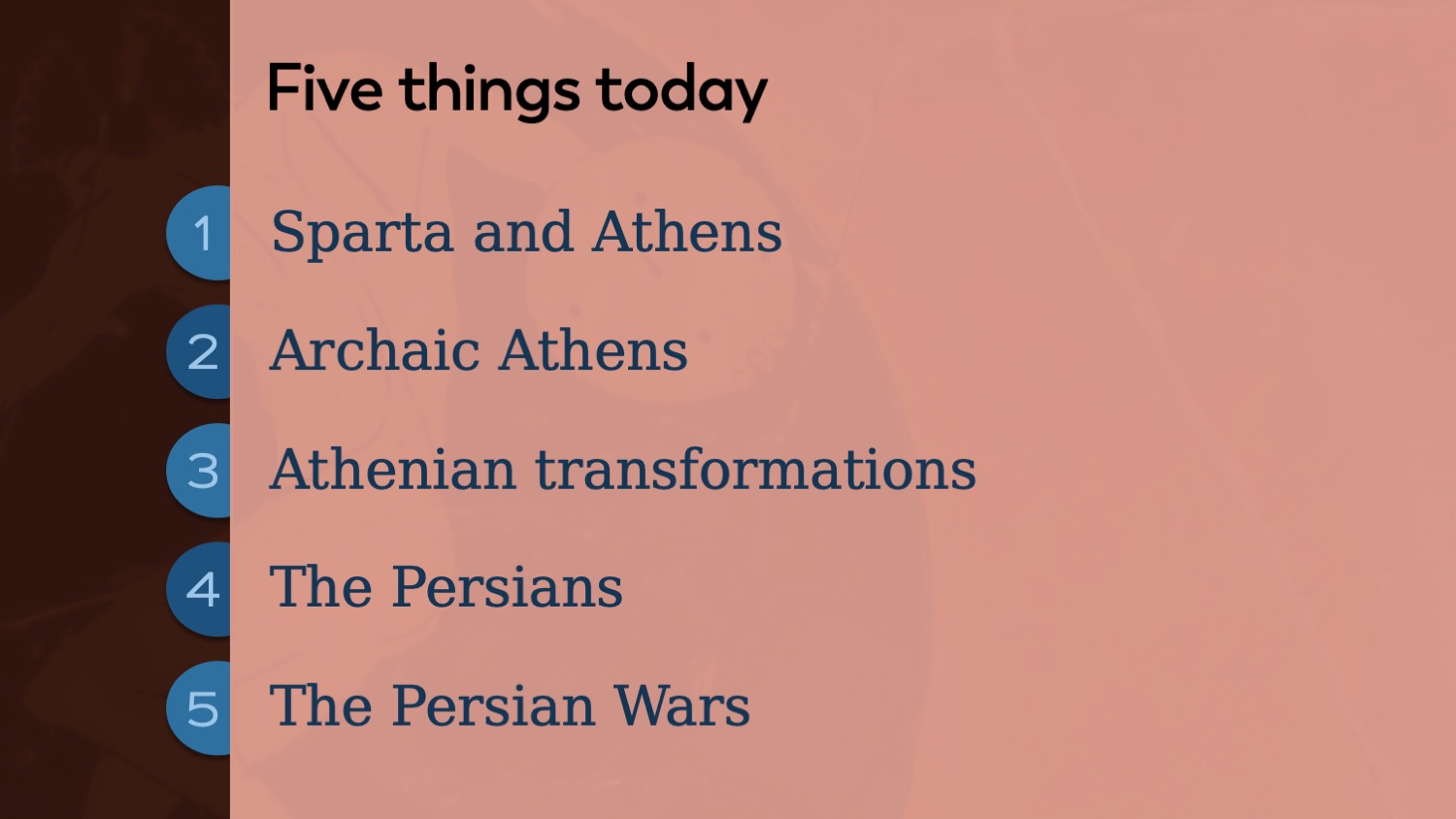 Five things today

1 Sparta and Athens

2 Archaic Athens

3 Athenian transformations

4 The Persians

5 The Persian Wars